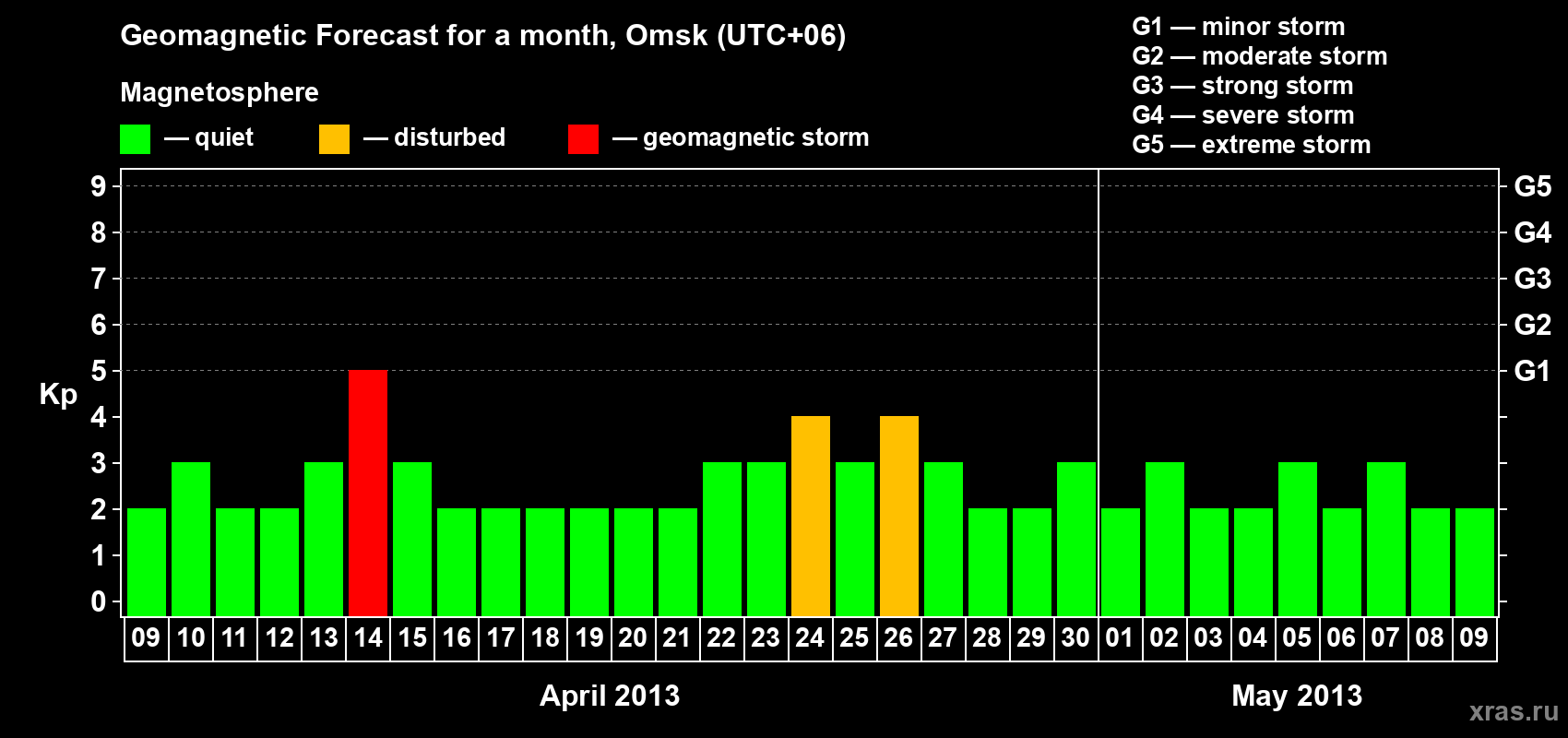 Geomagnetic Forecast for a month, Omsk (UTC+06)

Magnetosphere

— quiet — disturbed — geomagnetic storm

G1 — minor storm
G2 — moderate storm
G3 — strong storm
G4 — severe storm
G5 — extreme storm

Kp

9 8 7 6 5 4 3 2 1 0

G5 G4 G3 G2 G1

09 10 11 12 13 14 15 16 17 18 19 20 21 22 23 24 25 26 27 28 29 30 01 02 03 04 05 06 07 08 09

April 2013

May 2013

xras.ru